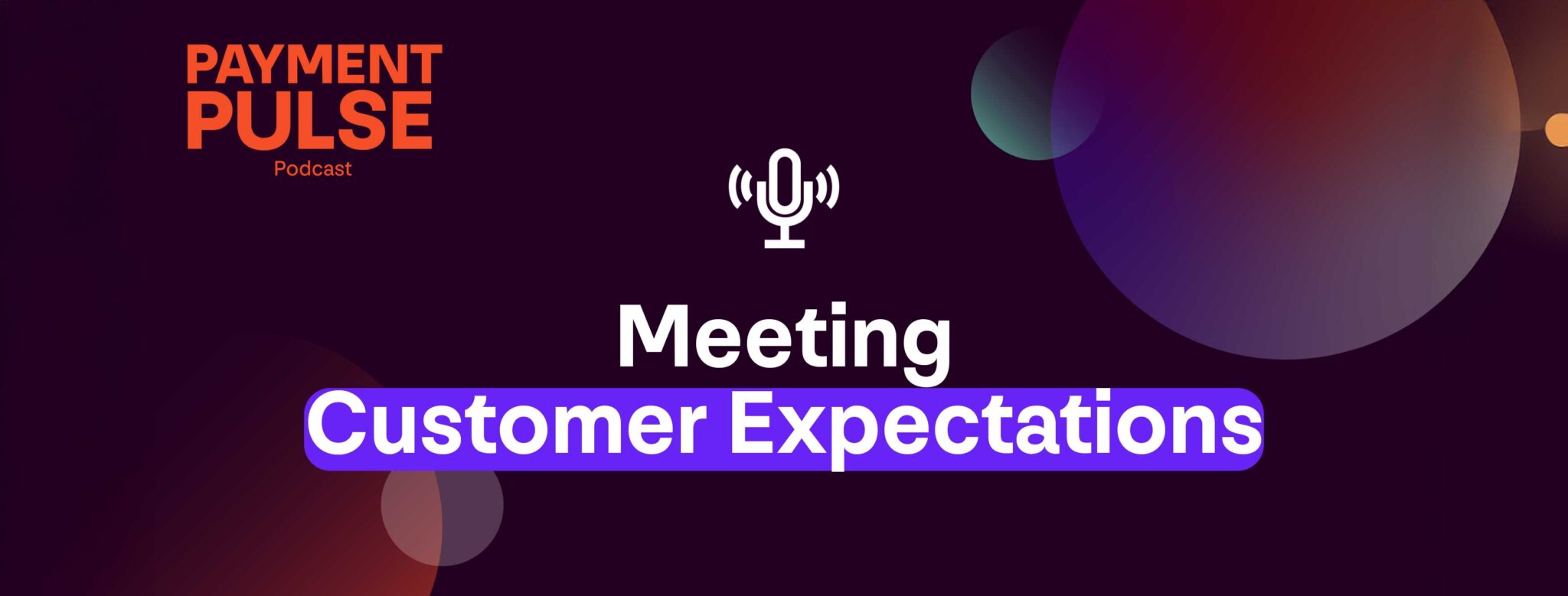 PAYMENT PULSE
Podcast

Meeting
Customer Expectations